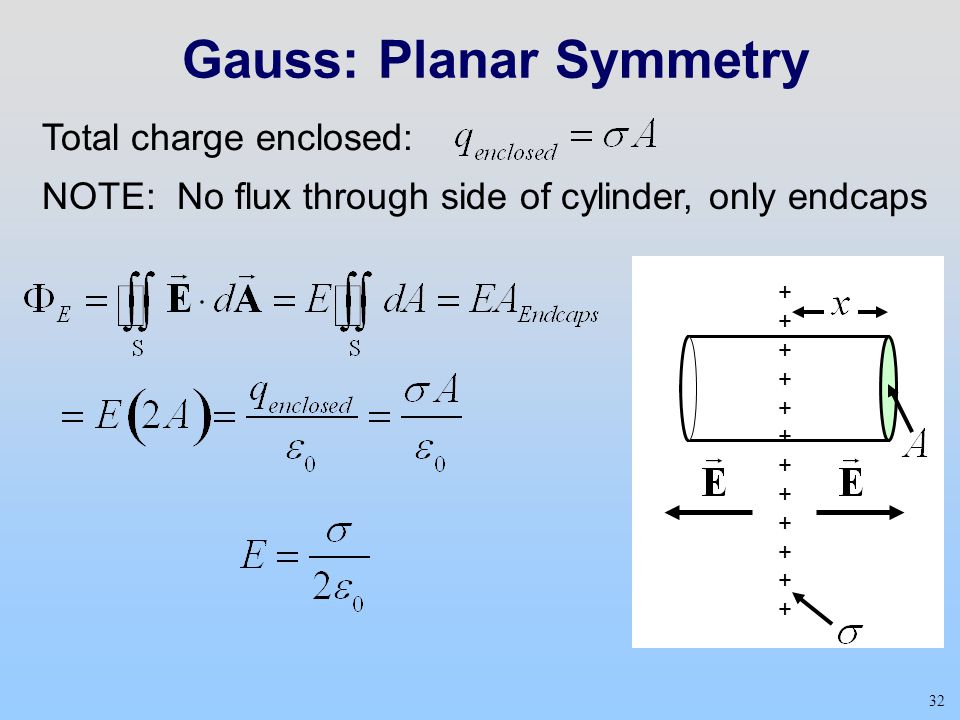 Gauss: Planar Symmetry

Total charge enclosed: $q_{enclosed} = \sigma A$

NOTE: No flux through side of cylinder, only endcaps

$\Phi_E = \oiint_S \vec{\mathbf{E}} \cdot d\vec{\mathbf{A}} = E \oiint_S dA = EA_{Endcaps}$

$= E(2A) = \frac{q_{enclosed}}{\varepsilon_0} = \frac{\sigma A}{\varepsilon_0}$

$E = \frac{\sigma}{2\varepsilon_0}$

+ + + + + + + + + + + +

$x$

$A$

$\vec{\mathbf{E}}$ $\vec{\mathbf{E}}$

$\sigma$

32